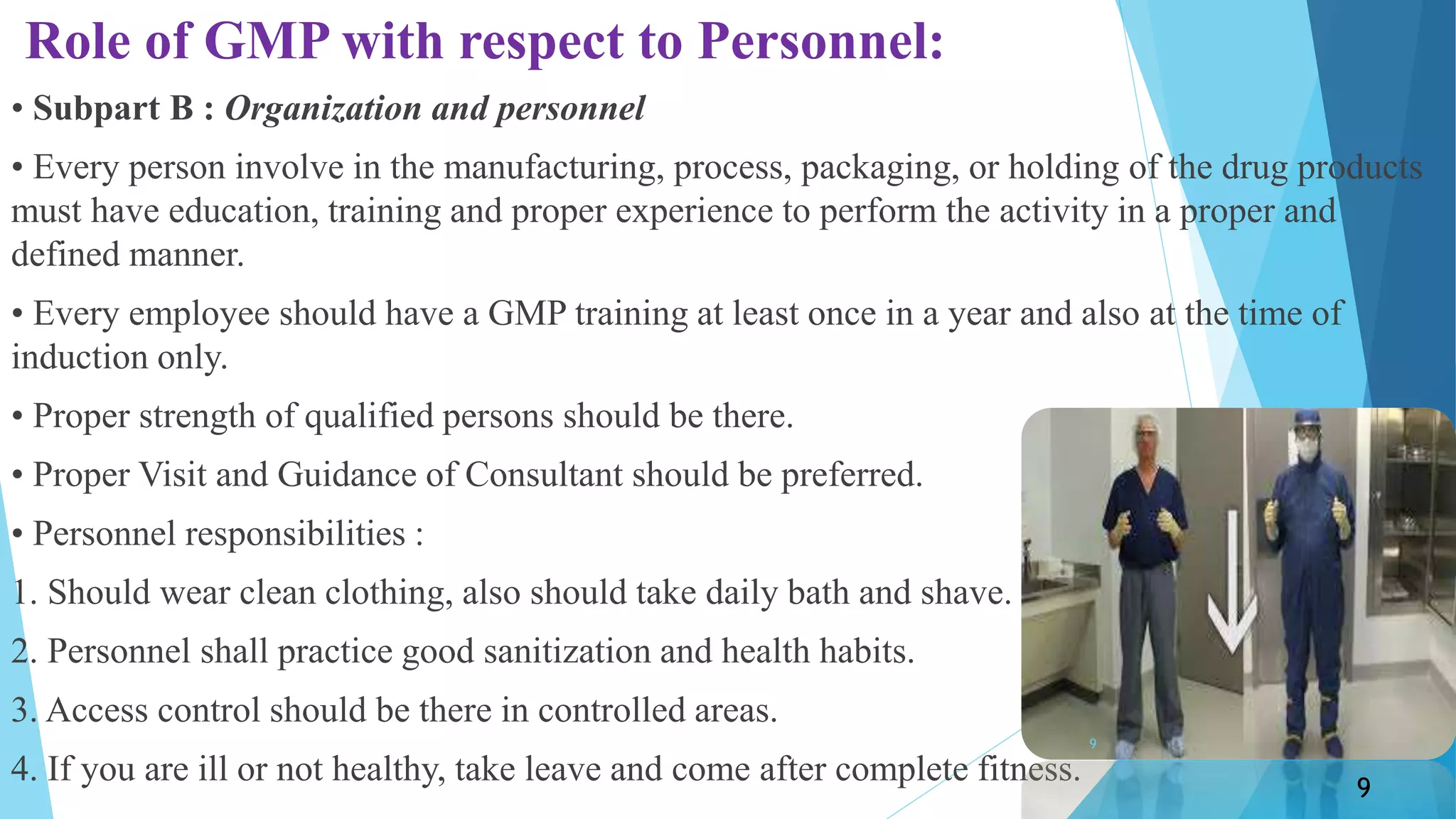 Role of GMP with respect to Personnel:

• Subpart B : Organization and personnel

• Every person involve in the manufacturing, process, packaging, or holding of the drug products must have education, training and proper experience to perform the activity in a proper and defined manner.

• Every employee should have a GMP training at least once in a year and also at the time of induction only.

• Proper strength of qualified persons should be there.

• Proper Visit and Guidance of Consultant should be preferred.

• Personnel responsibilities :

1. Should wear clean clothing, also should take daily bath and shave.

2. Personnel shall practice good sanitization and health habits.

3. Access control should be there in controlled areas.

4. If you are ill or not healthy, take leave and come after complete fitness.

9

9